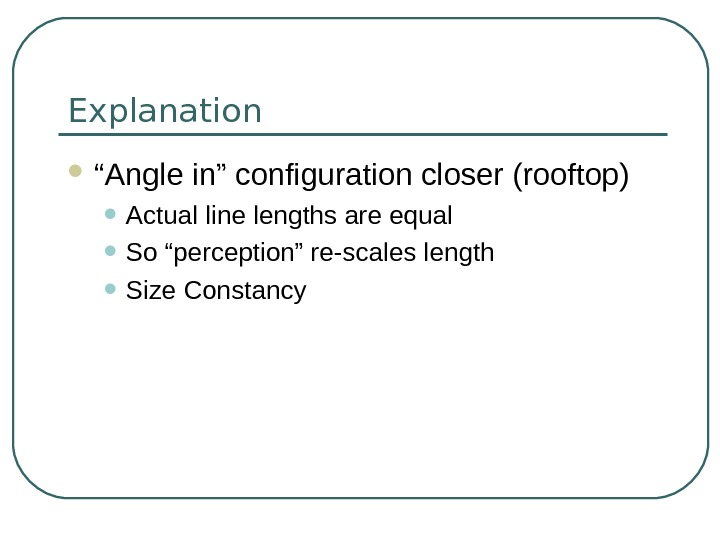 Explanation

“Angle in” configuration closer (rooftop)

Actual line lengths are equal

So “perception” re-scales length

Size Constancy